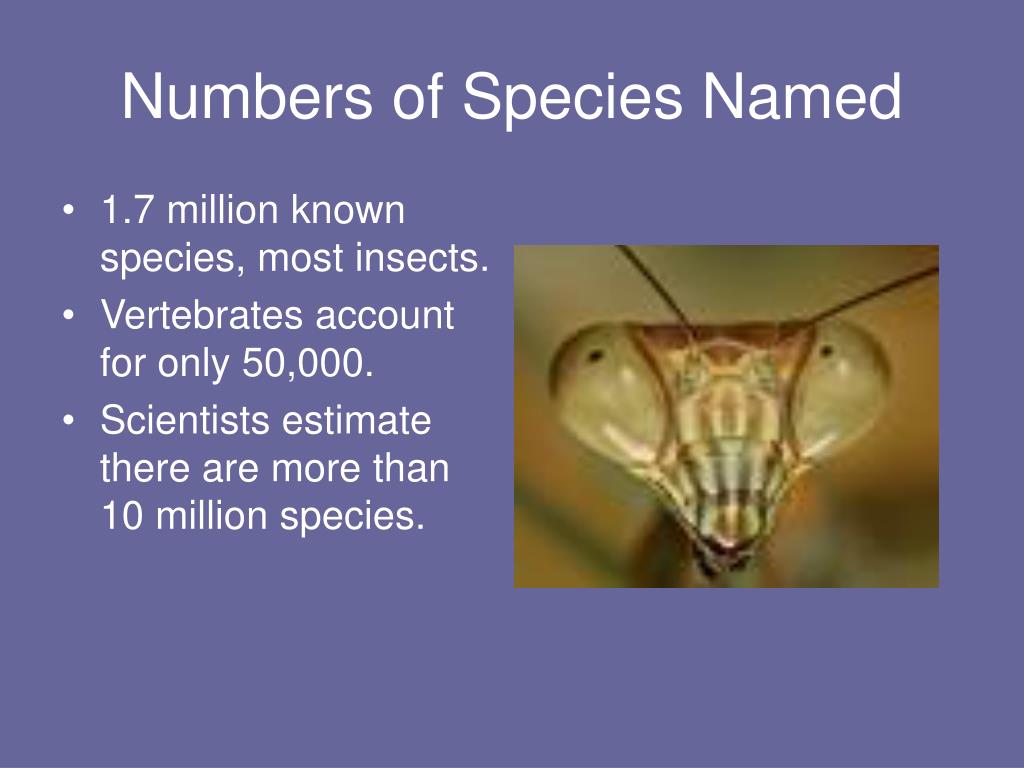 Numbers of Species Named

• 1.7 million known species, most insects.
• Vertebrates account for only 50,000.
• Scientists estimate there are more than 10 million species.